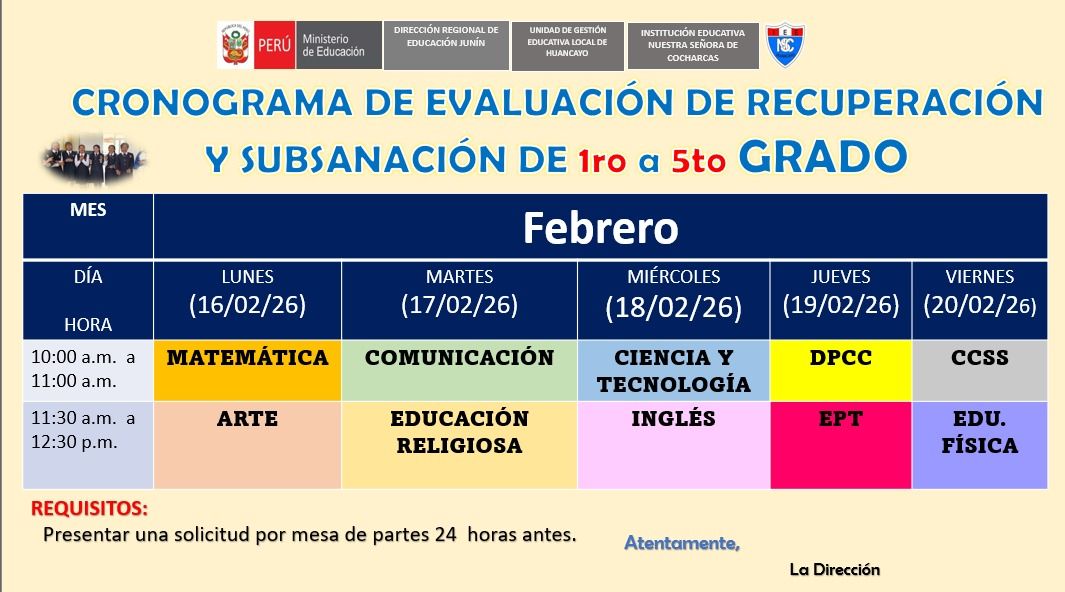 PERÚ Ministerio de Educación

DIRECCIÓN REGIONAL DE EDUCACIÓN JUNÍN

UNIDAD DE GESTIÓN EDUCATIVA LOCAL DE HUANCAYO

INSTITUCIÓN EDUCATIVA NUESTRA SEÑORA DE COCHARCAS

CRONOGRAMA DE EVALUACIÓN DE RECUPERACIÓN Y SUBSANACIÓN DE 1ro a 5to GRADO

| MES | Febrero | | | | |
|---|---|---|---|---|---|
| DÍA HORA | LUNES (16/02/26) | MARTES (17/02/26) | MIÉRCOLES (18/02/26) | JUEVES (19/02/26) | VIERNES (20/02/26) |
| 10:00 a.m. a 11:00 a.m. | MATEMÁTICA | COMUNICACIÓN | CIENCIA Y TECNOLOGÍA | DPCC | CCSS |
| 11:30 a.m. a 12:30 p.m. | ARTE | EDUCACIÓN RELIGIOSA | INGLÉS | EPT | EDU. FÍSICA |

REQUISITOS:
Presentar una solicitud por mesa de partes 24 horas antes.

Atentamente,

La Dirección